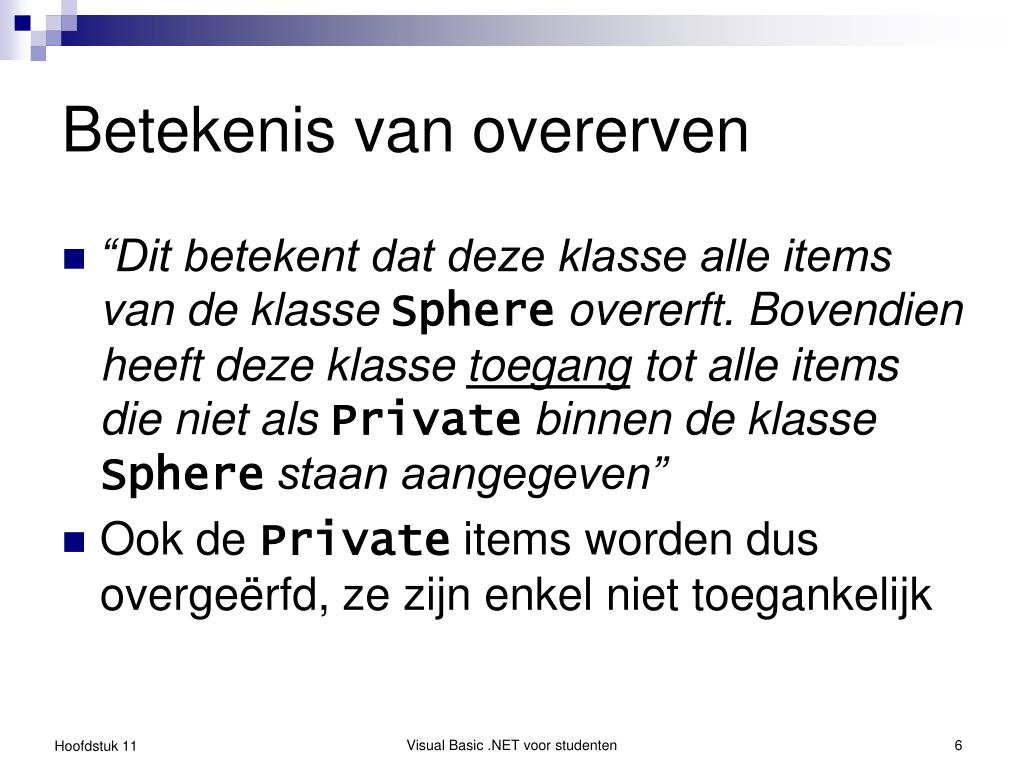 Betekenis van overerven

“Dit betekent dat deze klasse alle items van de klasse Sphere overerft. Bovendien heeft deze klasse toegang tot alle items die niet als Private binnen de klasse Sphere staan aangegeven”

Ook de Private items worden dus overgeërfd, ze zijn enkel niet toegankelijk

Hoofdstuk 11

Visual Basic .NET voor studenten

6